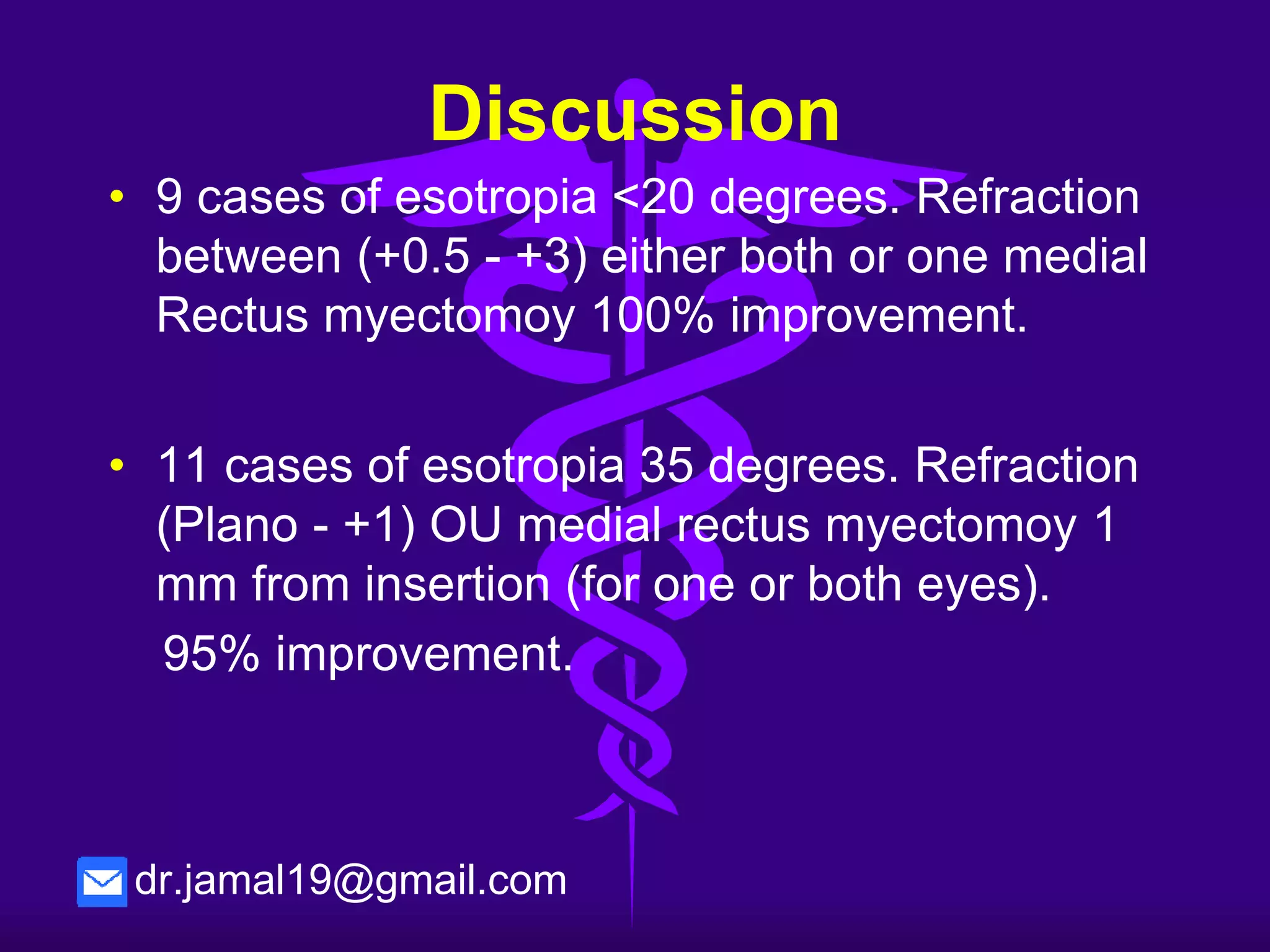 Discussion

• 9 cases of esotropia <20 degrees. Refraction between (+0.5 - +3) either both or one medial Rectus myectomoy 100% improvement.

• 11 cases of esotropia 35 degrees. Refraction (Plano - +1) OU medial rectus myectomoy 1 mm from insertion (for one or both eyes).

95% improvement.

dr.jamal19@gmail.com